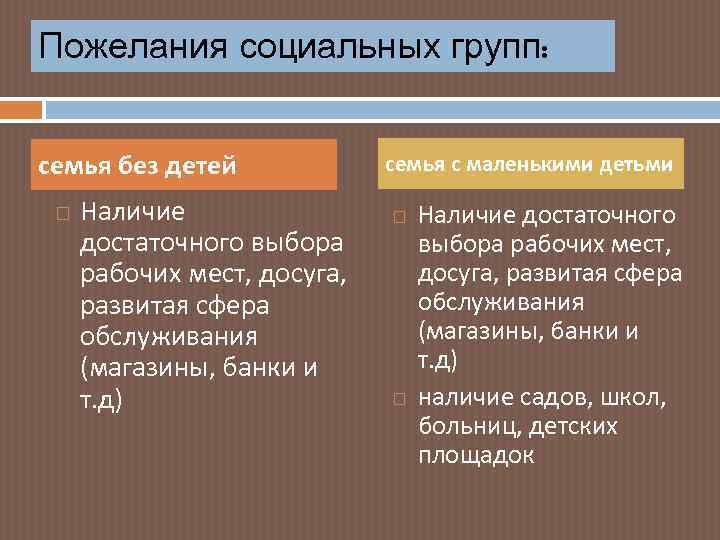 Пожелания социальных групп:

семья без детей

Наличие достаточного выбора рабочих мест, досуга, развитая сфера обслуживания (магазины, банки и т.д)

семья с маленькими детьми

Наличие достаточного выбора рабочих мест, досуга, развитая сфера обслуживания (магазины, банки и т.д)

наличие садов, школ, больниц, детских площадок